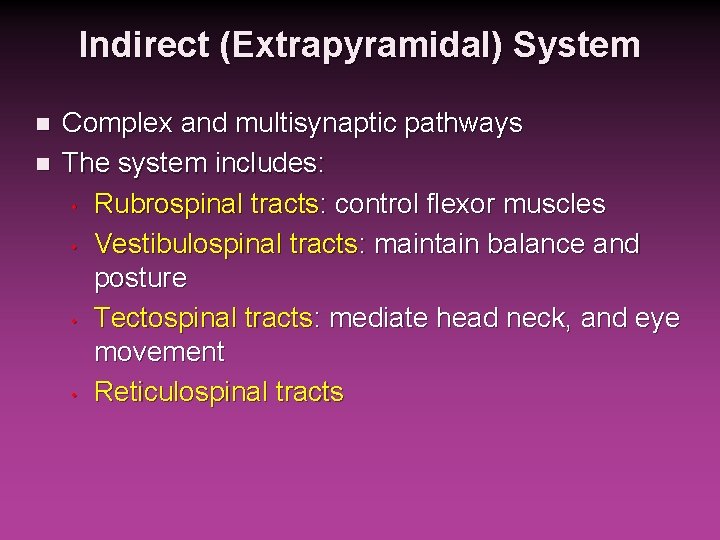 Indirect (Extrapyramidal) System

- Complex and multisynaptic pathways
- The system includes:
  - Rubrospinal tracts: control flexor muscles
  - Vestibulospinal tracts: maintain balance and posture
  - Tectospinal tracts: mediate head neck, and eye movement
  - Reticulospinal tracts